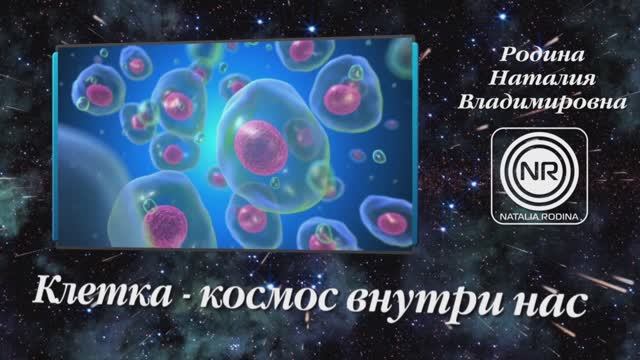 Родина
Наталия
Владимировна

NR

NATALIA RODINA

Клетка - космос внутри нас